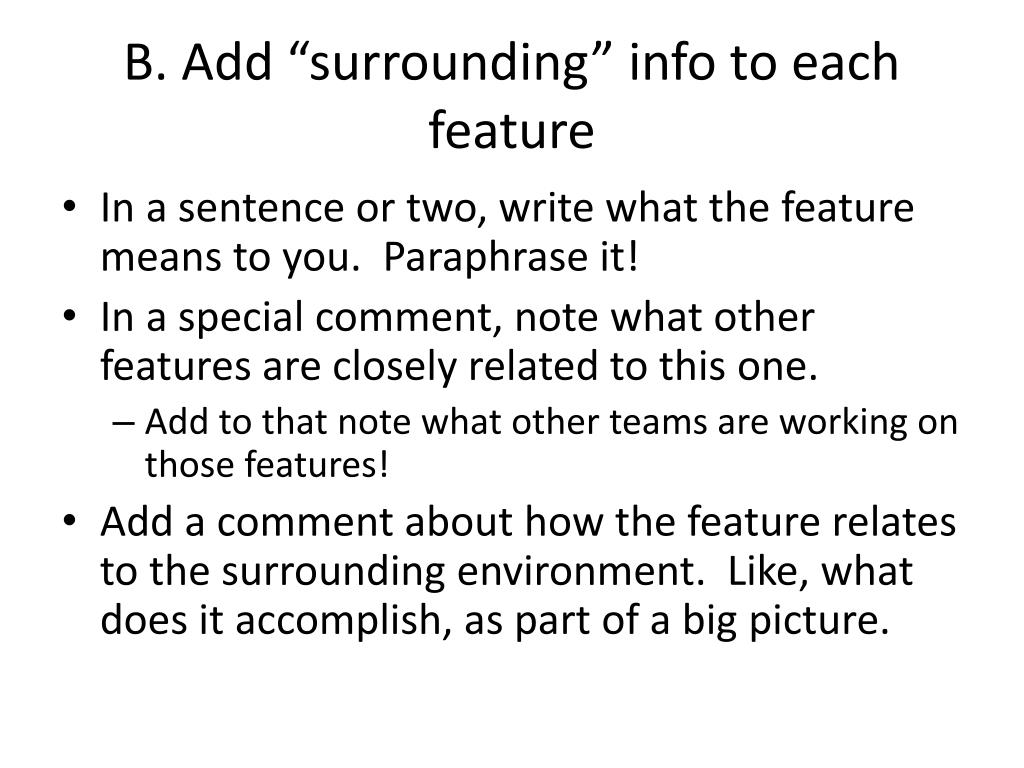 B. Add “surrounding” info to each feature

• In a sentence or two, write what the feature means to you. Paraphrase it!
• In a special comment, note what other features are closely related to this one.
– Add to that note what other teams are working on those features!
• Add a comment about how the feature relates to the surrounding environment. Like, what does it accomplish, as part of a big picture.